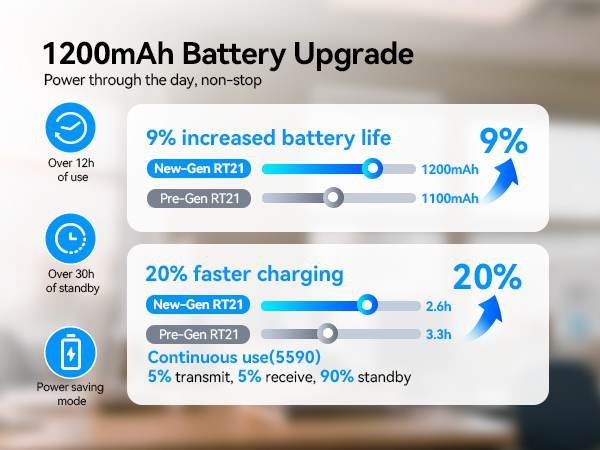 1200mAh Battery Upgrade
Power through the day, non-stop

Over 12h of use

Over 30h of standby

Power saving mode

9% increased battery life
9%
New-Gen RT21 1200mAh
Pre-Gen RT21 1100mAh

20% faster charging
20%
New-Gen RT21 2.6h
Pre-Gen RT21 3.3h
Continuous use(5590)
5% transmit, 5% receive, 90% standby